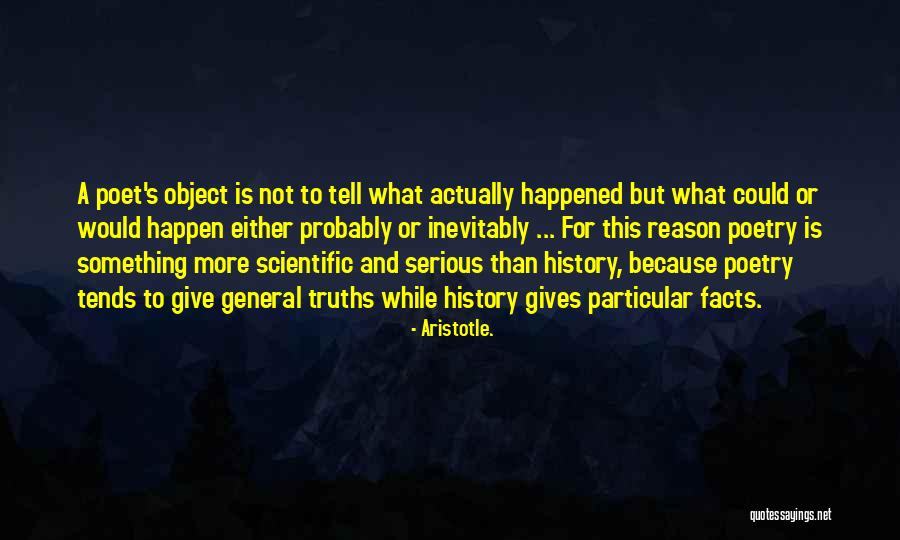 A poet's object is not to tell what actually happened but what could or would happen either probably or inevitably ... For this reason poetry is something more scientific and serious than history, because poetry tends to give general truths while history gives particular facts.

- Aristotle.

quotessayings.net